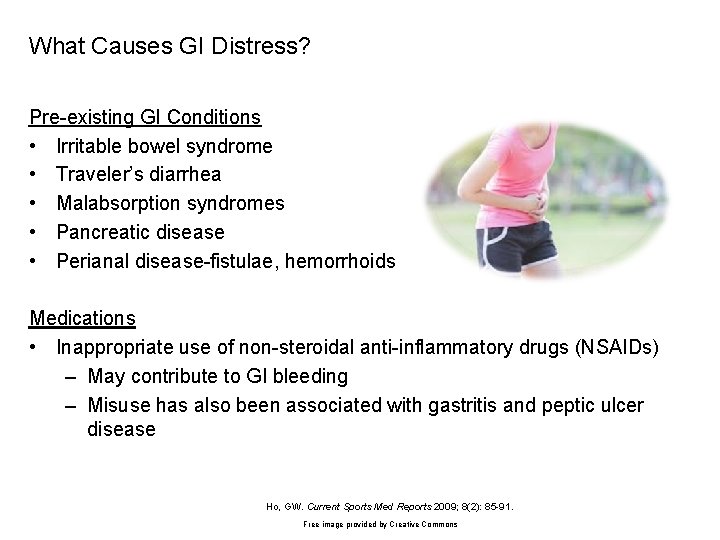 What Causes GI Distress?

Pre-existing GI Conditions
• Irritable bowel syndrome
• Traveler's diarrhea
• Malabsorption syndromes
• Pancreatic disease
• Perianal disease-fistulae, hemorrhoids

Medications
• Inappropriate use of non-steroidal anti-inflammatory drugs (NSAIDs)
– May contribute to GI bleeding
– Misuse has also been associated with gastritis and peptic ulcer disease

Ho, GW. Current Sports Med Reports 2009; 8(2): 85-91.

Free image provided by Creative Commons